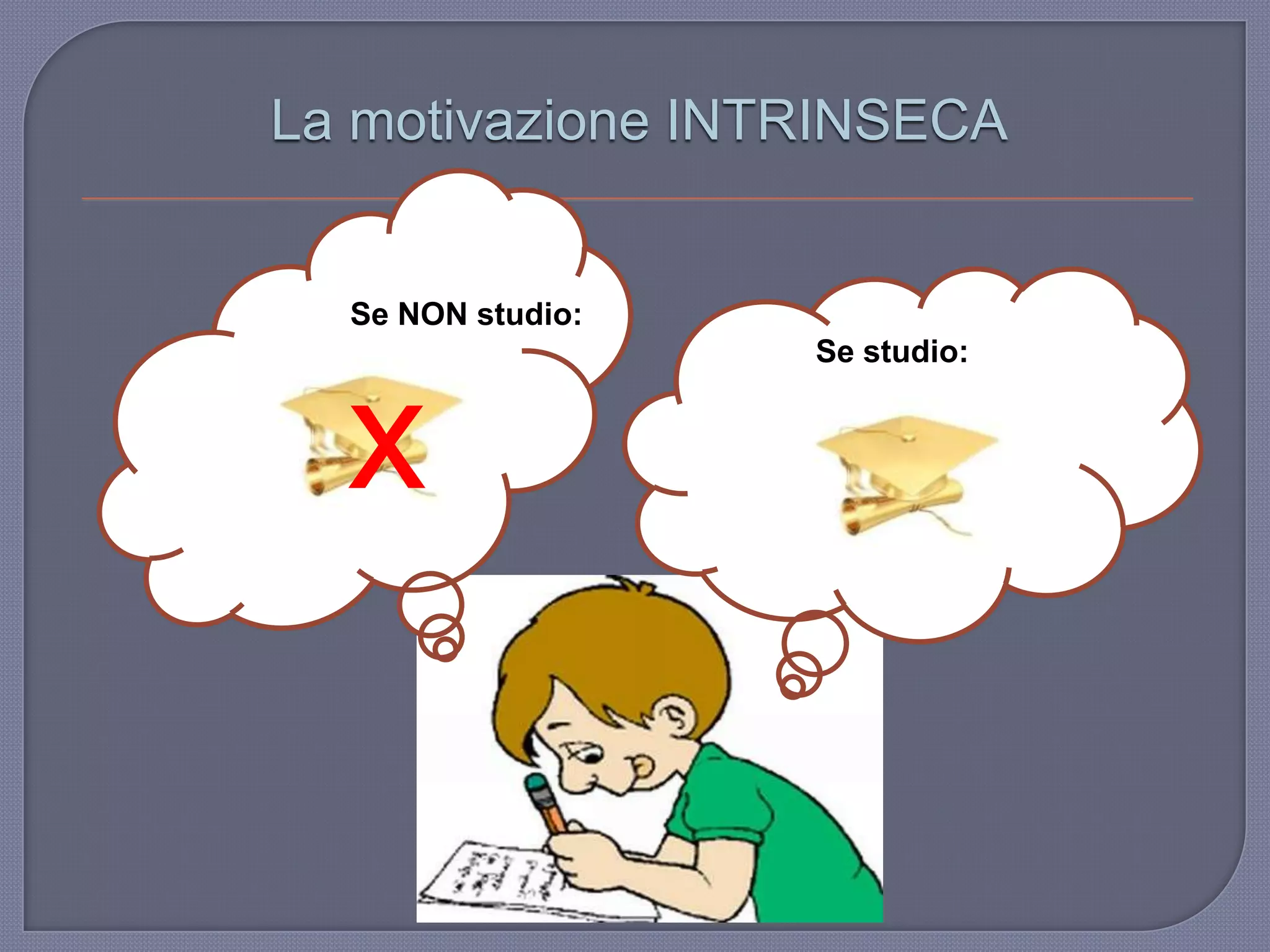 La motivazione INTRINSECA

Se NON studio:

X

Se studio: